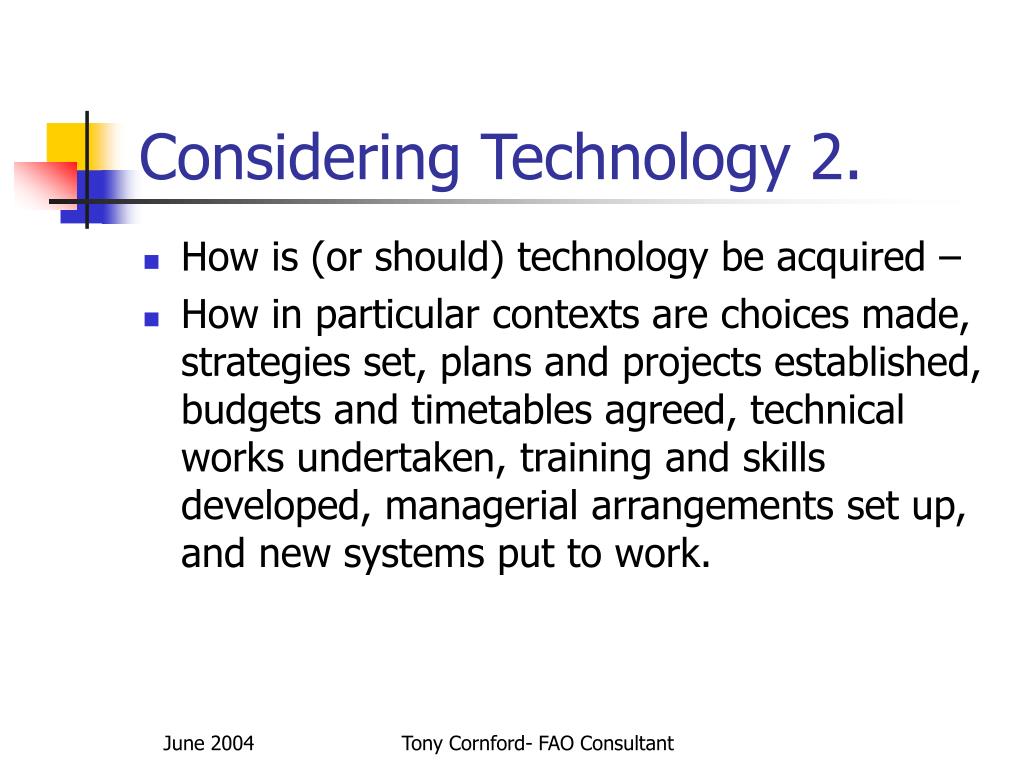 Considering Technology 2.

- How is (or should) technology be acquired –
- How in particular contexts are choices made, strategies set, plans and projects established, budgets and timetables agreed, technical works undertaken, training and skills developed, managerial arrangements set up, and new systems put to work.

June 2004

Tony Cornford- FAO Consultant